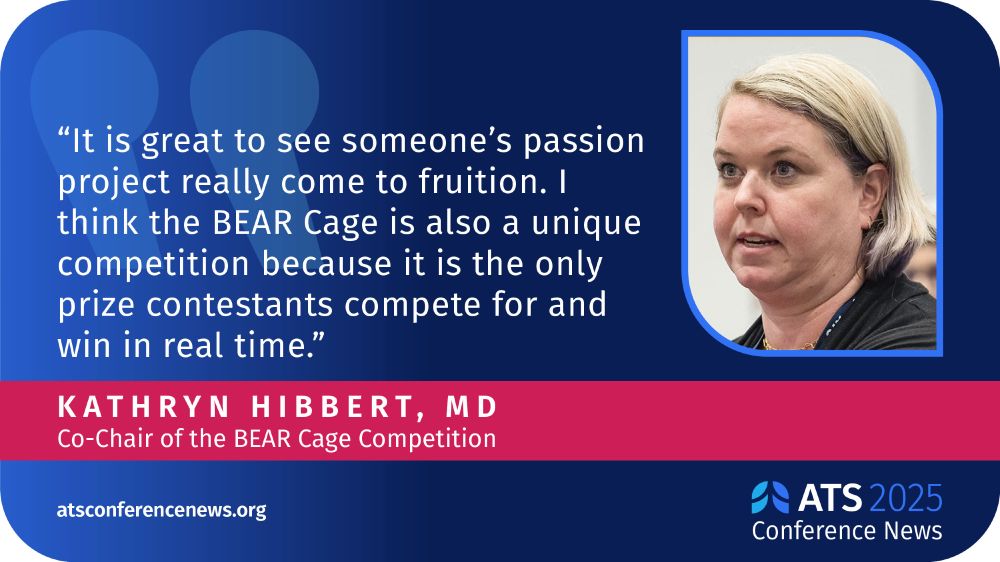 “It is great to see someone’s passion project really come to fruition. I think the BEAR Cage is also a unique competition because it is the only prize contestants compete for and win in real time.”

KATHRYN HIBBERT, MD
Co-Chair of the BEAR Cage Competition

atsconferencenews.org

ATS 2025
Conference News